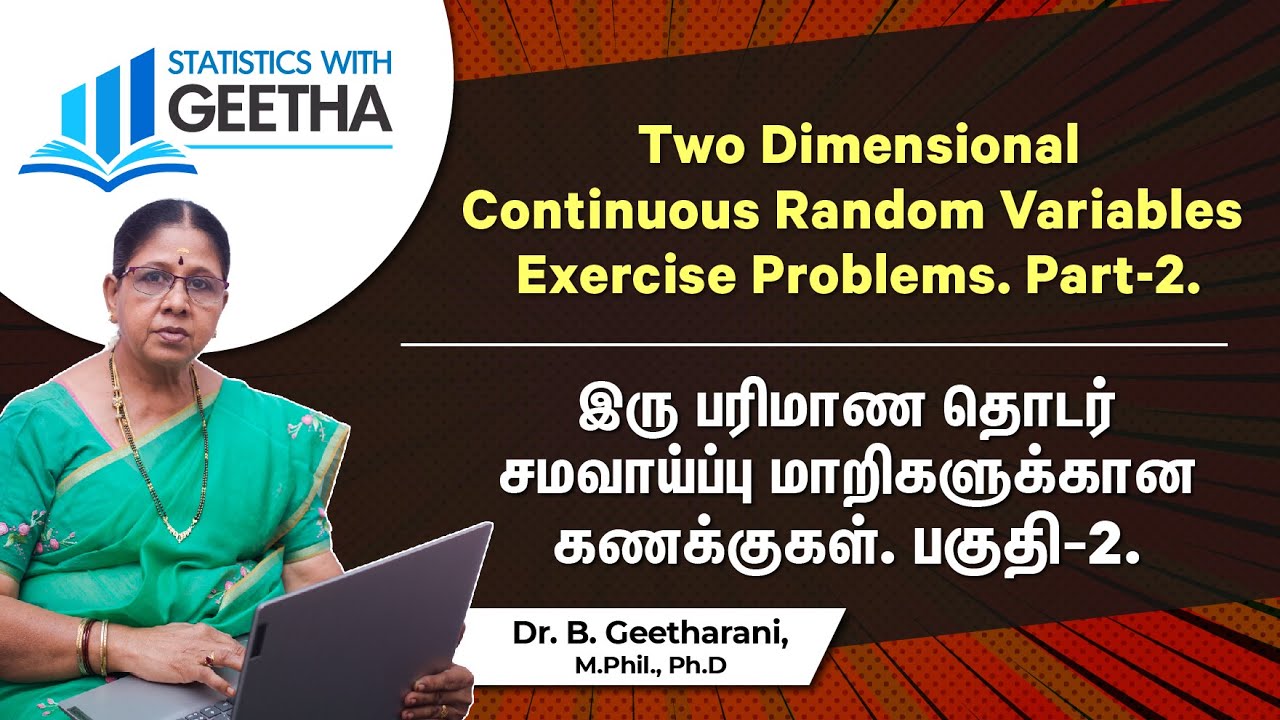 STATISTICS WITH
GEETHA

Two Dimensional Continuous Random Variables Exercise Problems. Part-2.

இரு பரிமாண தொடர் சமவாய்ப்பு மாறிகளுக்கான கணக்குகள். பகுதி-2.

Dr. B. Geetharani,
M.Phil., Ph.D